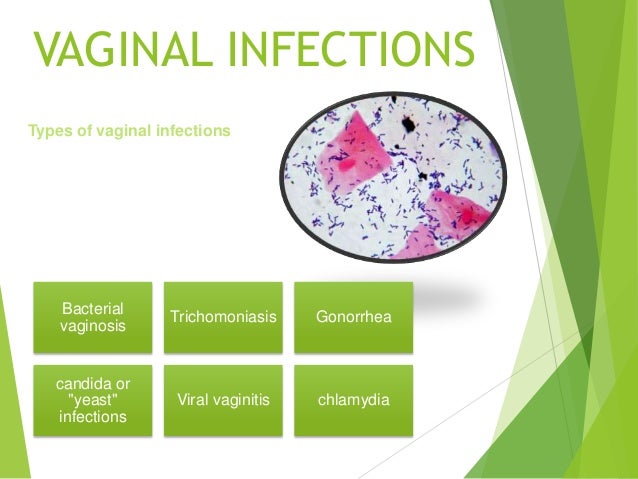 VAGINAL INFECTIONS

Types of vaginal infections

Bacterial vaginosis

Trichomoniasis

Gonorrhea

candida or "yeast" infections

Viral vaginitis

chlamydia